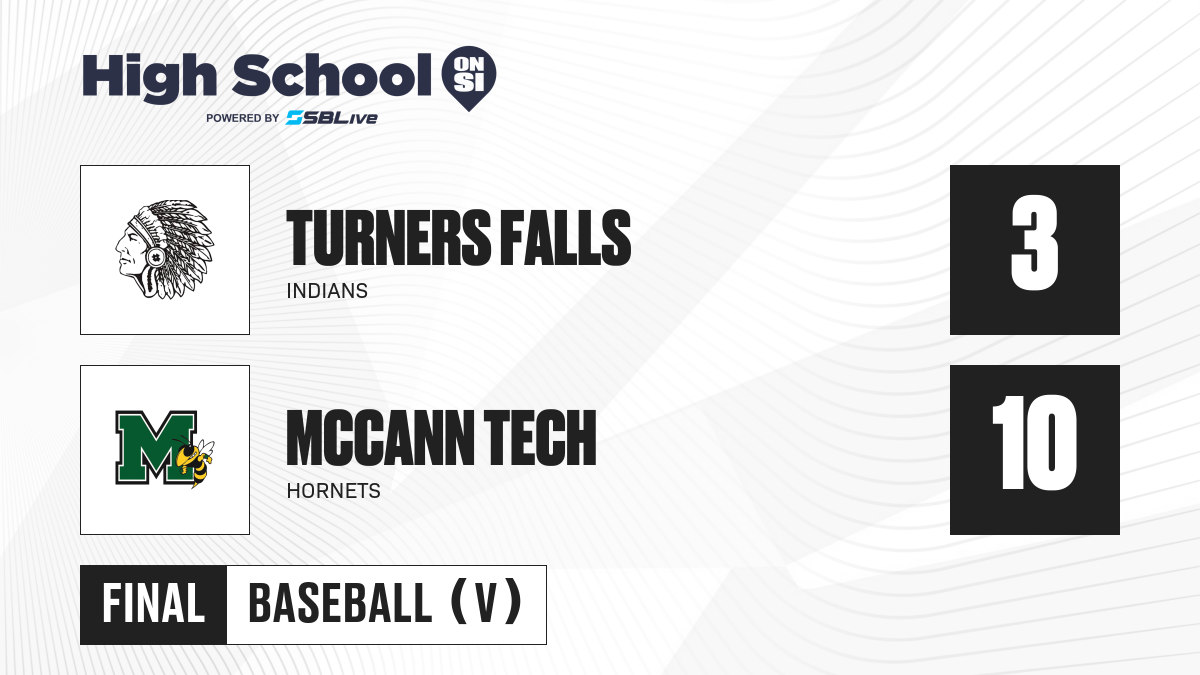 High School ON SI
POWERED BY SBLive

TURNERS FALLS
INDIANS
3

M
MCCANN TECH
HORNETS
10

FINAL
BASEBALL (V)